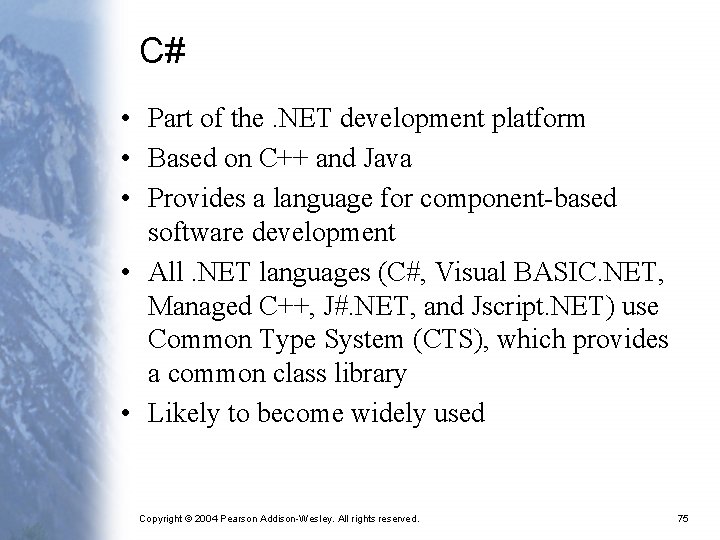 C#

• Part of the .NET development platform
• Based on C++ and Java
• Provides a language for component-based software development
• All .NET languages (C#, Visual BASIC.NET, Managed C++, J#.NET, and Jscript.NET) use Common Type System (CTS), which provides a common class library
• Likely to become widely used

Copyright © 2004 Pearson Addison-Wesley. All rights reserved.

75